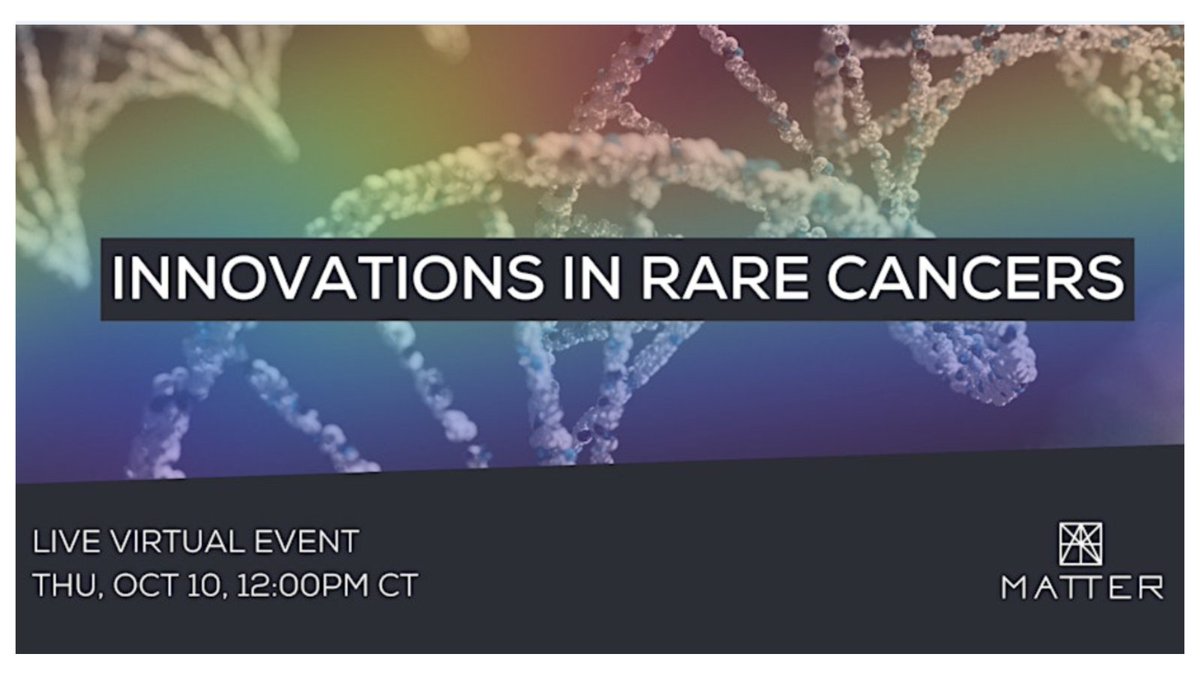 INNOVATIONS IN RARE CANCERS

LIVE VIRTUAL EVENT
THU, OCT 10, 12:00PM CT

MATTER